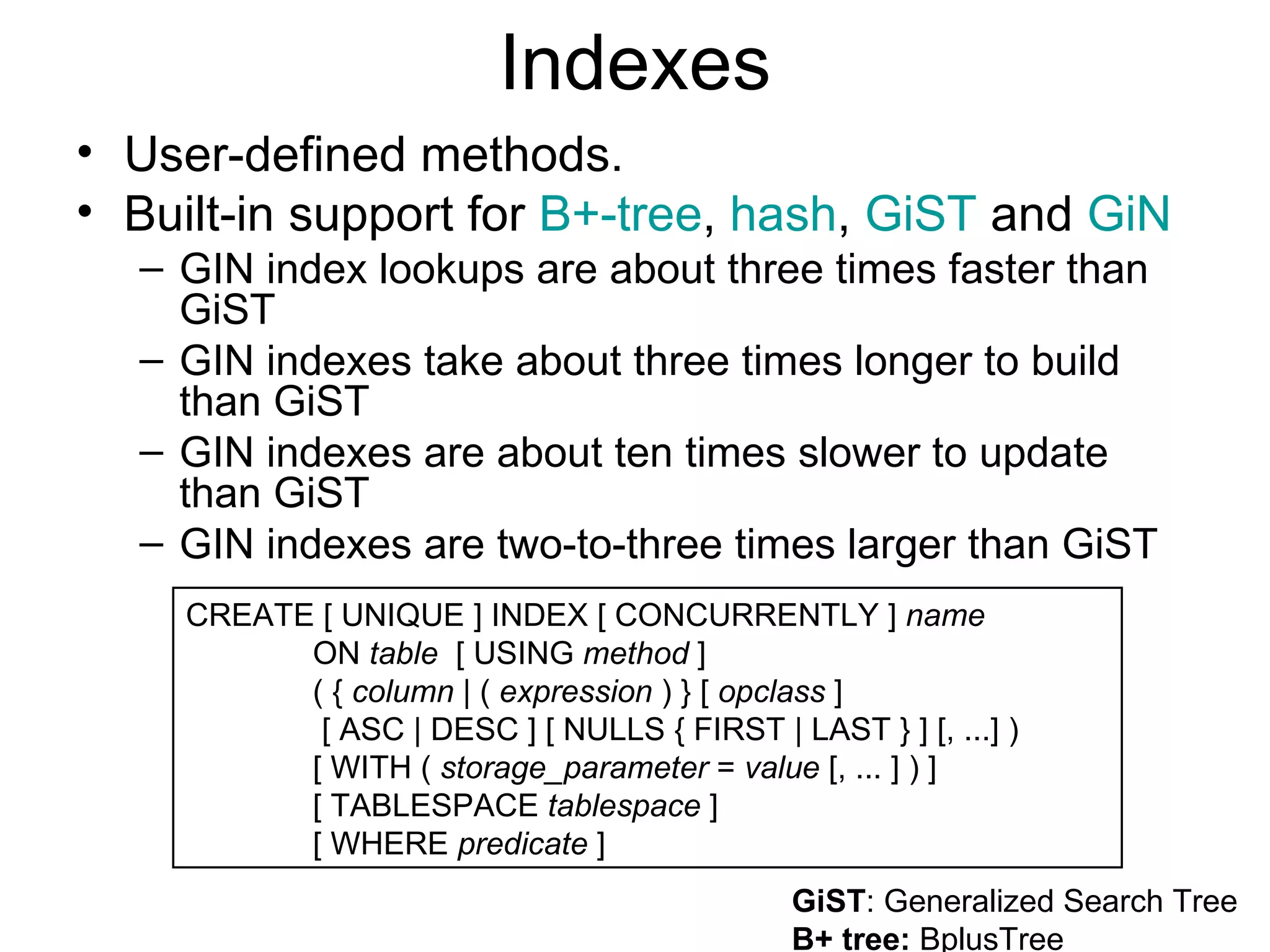 Indexes

• User-defined methods.
• Built-in support for B+-tree, hash, GiST and GiN
– GIN index lookups are about three times faster than GiST
– GIN indexes take about three times longer to build than GiST
– GIN indexes are about ten times slower to update than GiST
– GIN indexes are two-to-three times larger than GiST

CREATE [ UNIQUE ] INDEX [ CONCURRENTLY ] name
ON table [ USING method ]
( { column | ( expression ) } [ opclass ]
[ ASC | DESC ] [ NULLS { FIRST | LAST } ] [, ...] )
[ WITH ( storage_parameter = value [, ... ] ) ]
[ TABLESPACE tablespace ]
[ WHERE predicate ]

GiST: Generalized Search Tree
B+ tree: BplusTree